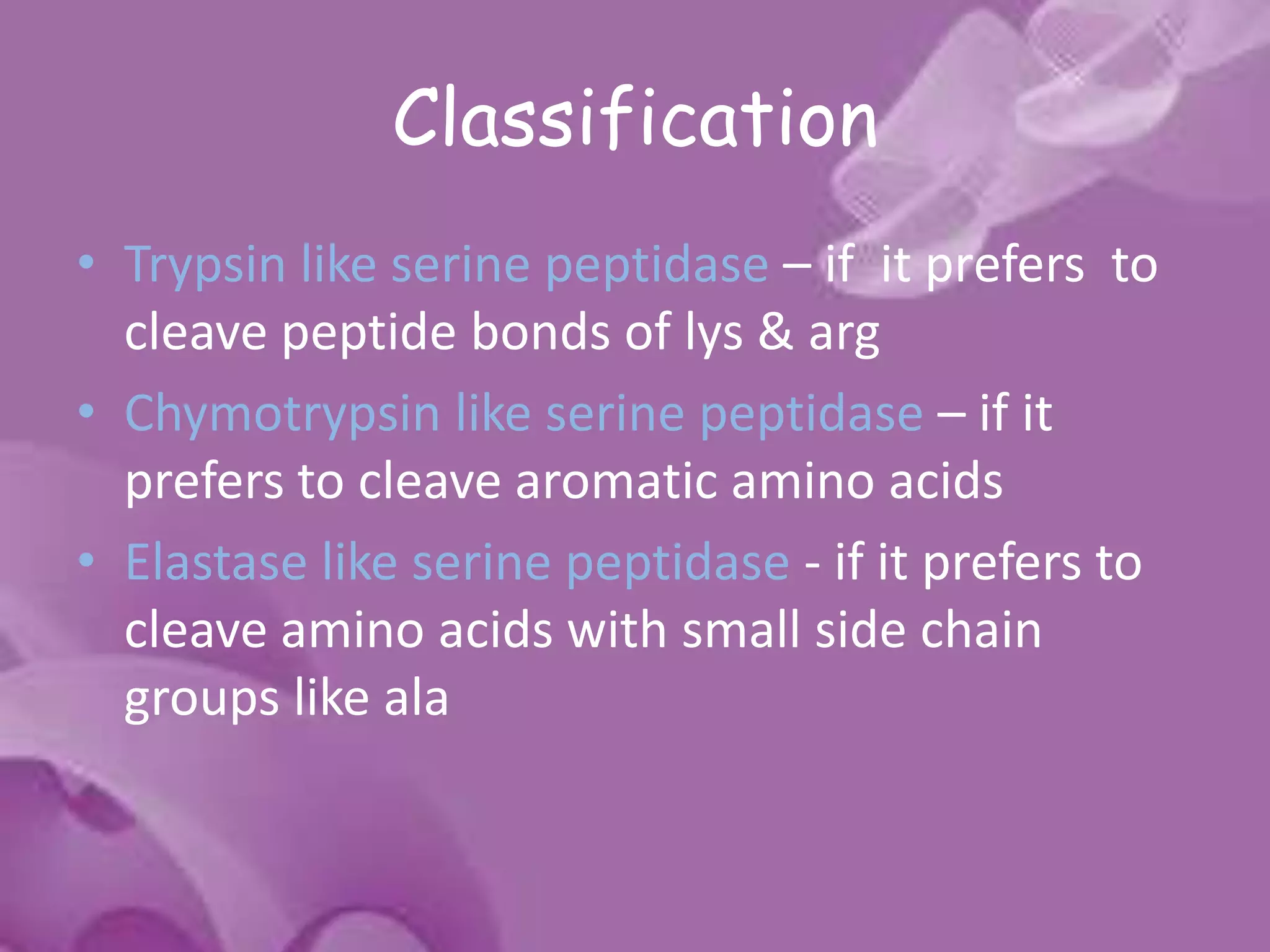 Classification

• Trypsin like serine peptidase – if it prefers to cleave peptide bonds of lys & arg
• Chymotrypsin like serine peptidase – if it prefers to cleave aromatic amino acids
• Elastase like serine peptidase - if it prefers to cleave amino acids with small side chain groups like ala